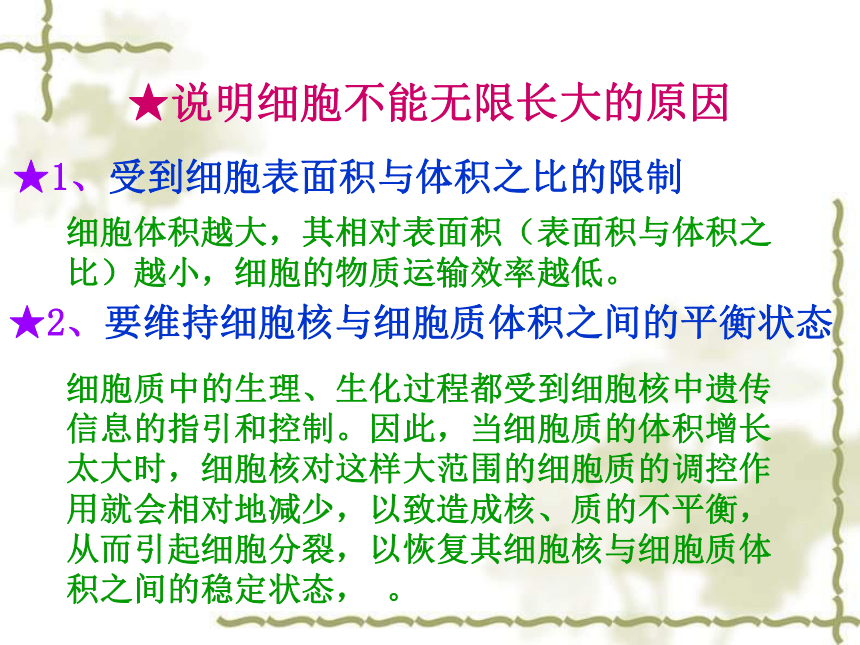 ★说明细胞不能无限长大的原因

★1、受到细胞表面积与体积之比的限制

细胞体积越大，其相对表面积（表面积与体积之比）越小，细胞的物质运输效率越低。

★2、要维持细胞核与细胞质体积之间的平衡状态

细胞质中的生理、生化过程都受到细胞核中遗传信息的指引和控制。因此，当细胞质的体积增长太大时，细胞核对这样大范围的细胞质的调控作用就会相对地减少，以致造成核、质的不平衡，从而引起细胞分裂，以恢复其细胞核与细胞质体积之间的稳定状态，　。